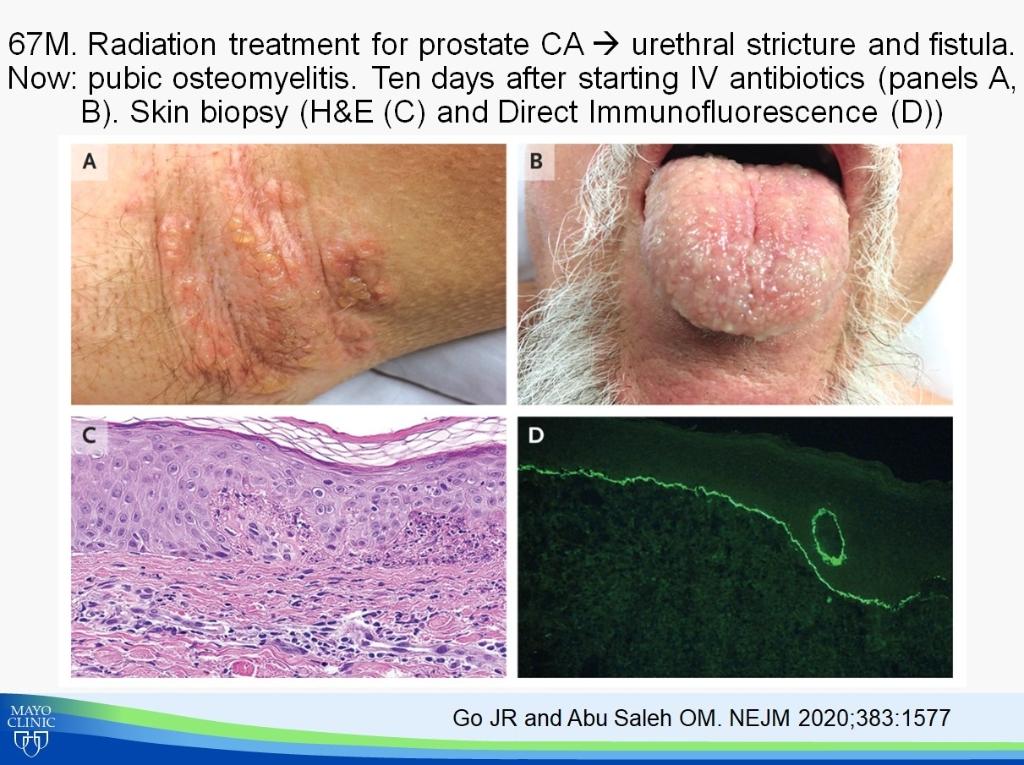 67M. Radiation treatment for prostate CA → urethral stricture and fistula. Now: pubic osteomyelitis. Ten days after starting IV antibiotics (panels A, B). Skin biopsy (H&E (C) and Direct Immunofluorescence (D))

A

B

C

D

MAYO CLINIC

Go JR and Abu Saleh OM. NEJM 2020;383:1577